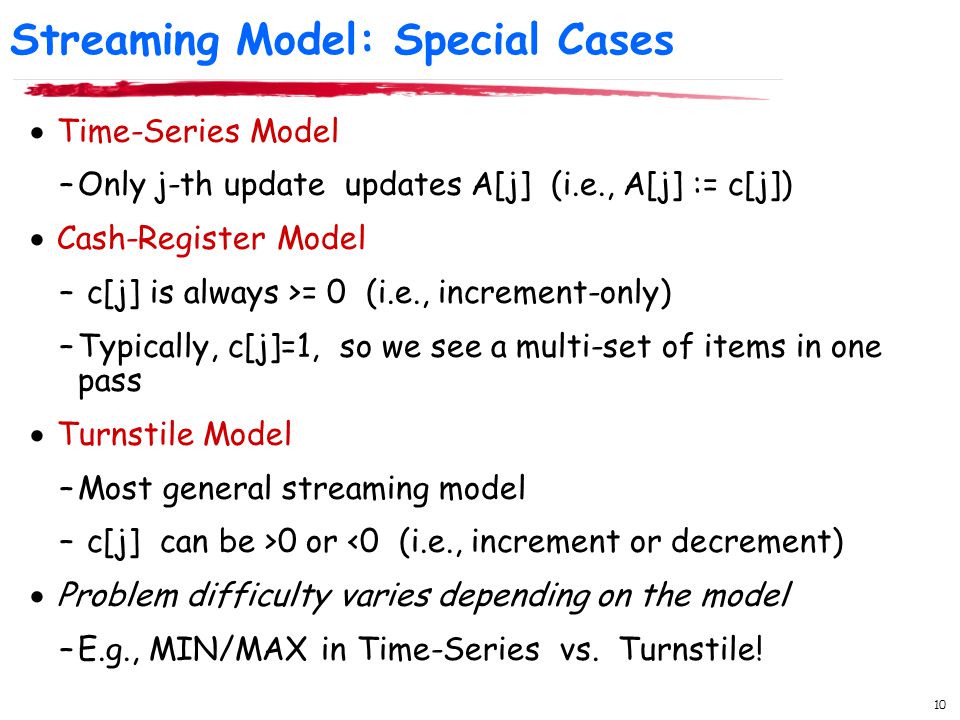 Streaming Model: Special Cases

• Time-Series Model

– Only j-th update updates A[j] (i.e., A[j] := c[j])

• Cash-Register Model

– c[j] is always >= 0 (i.e., increment-only)

– Typically, c[j]=1, so we see a multi-set of items in one pass

• Turnstile Model

– Most general streaming model

– c[j] can be >0 or <0 (i.e., increment or decrement)

• Problem difficulty varies depending on the model

– E.g., MIN/MAX in Time-Series vs. Turnstile!

10